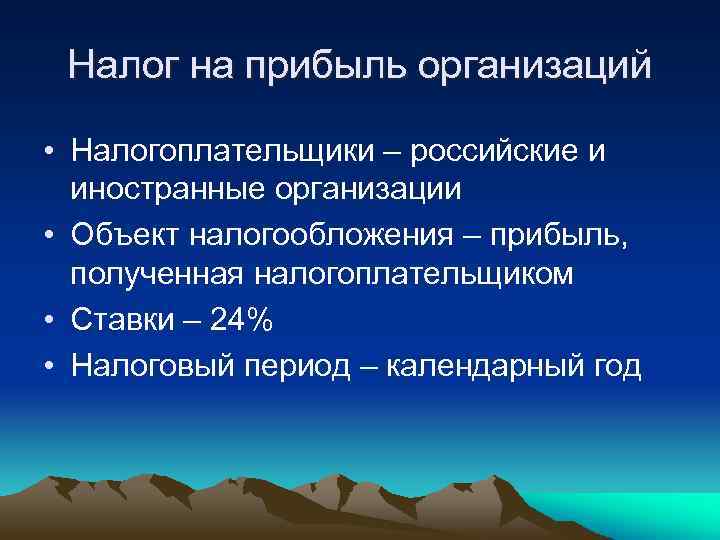 Налог на прибыль организаций

• Налогоплательщики – российские и иностранные организации
• Объект налогообложения – прибыль, полученная налогоплательщиком
• Ставки – 24%
• Налоговый период – календарный год